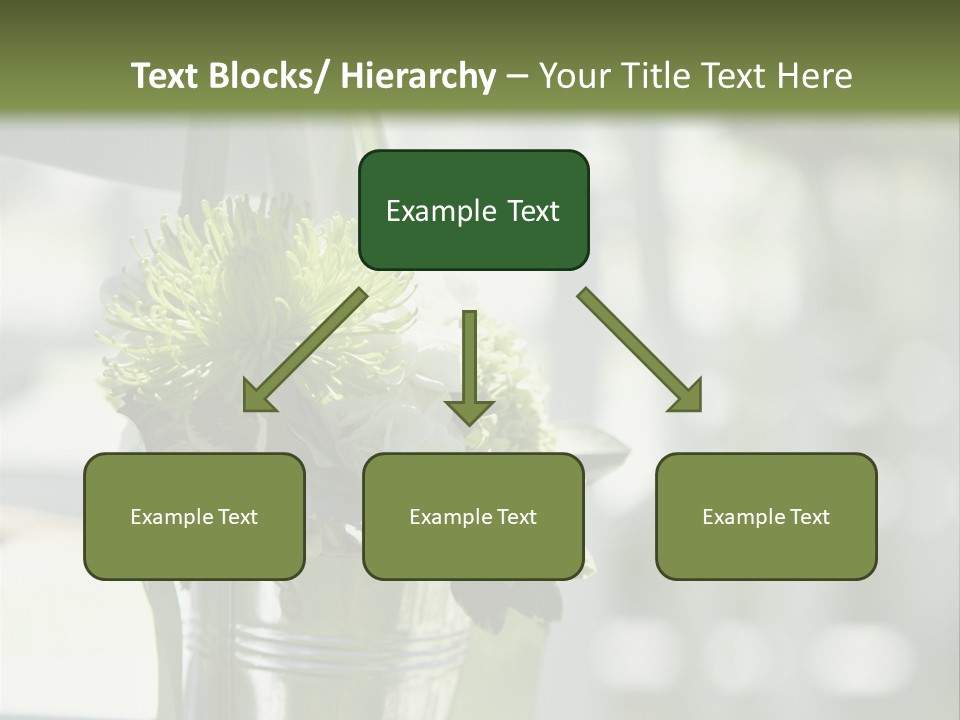 Text Blocks/ Hierarchy – Your Title Text Here

Example Text

Example Text

Example Text

Example Text